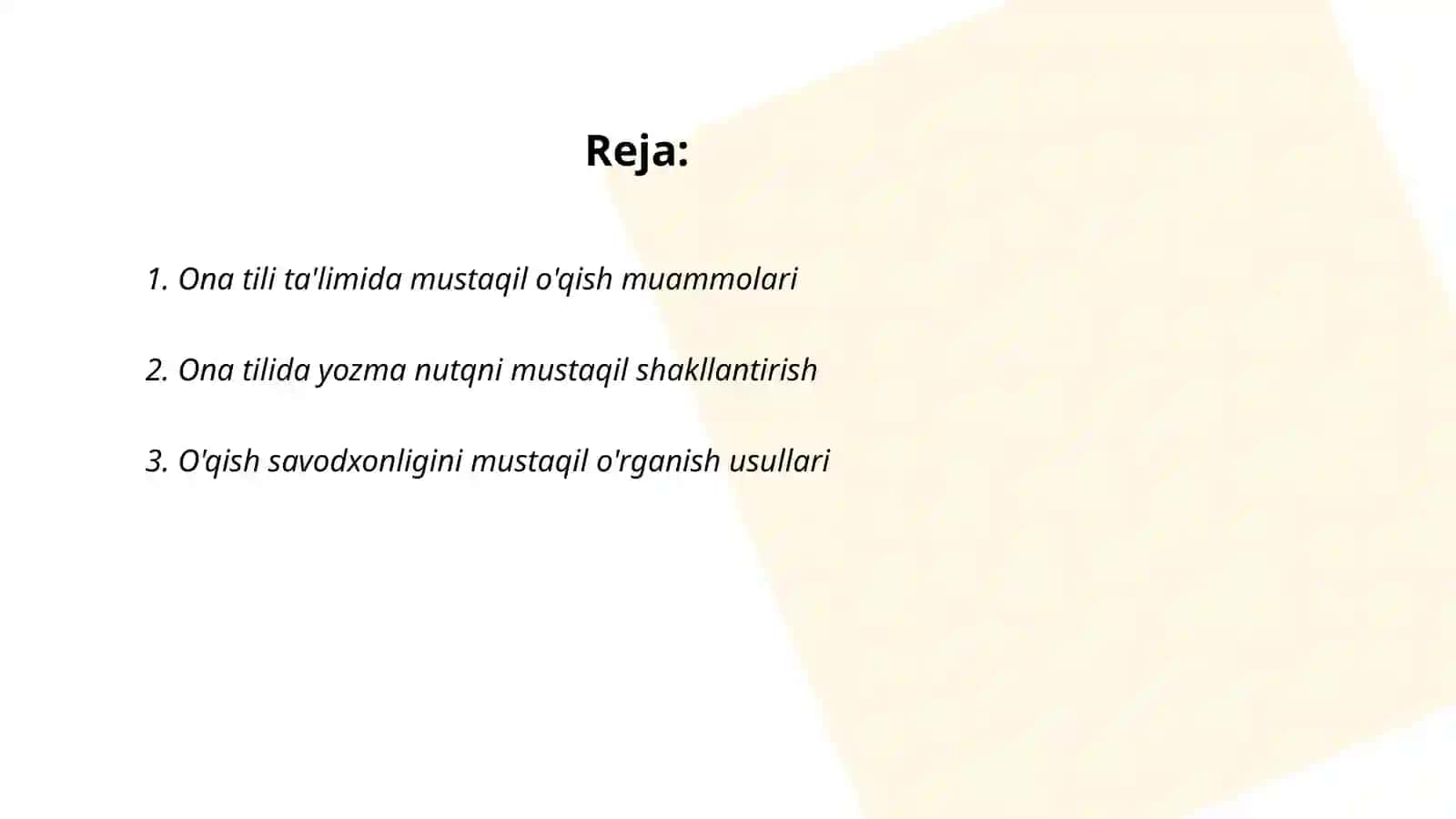 Reja:

1. Ona tili ta'limida mustaqil o'qish muammolari

2. Ona tilida yozma nutqni mustaqil shakllantirish

3. O'qish savodxonligini mustaqil o'rganish usullari